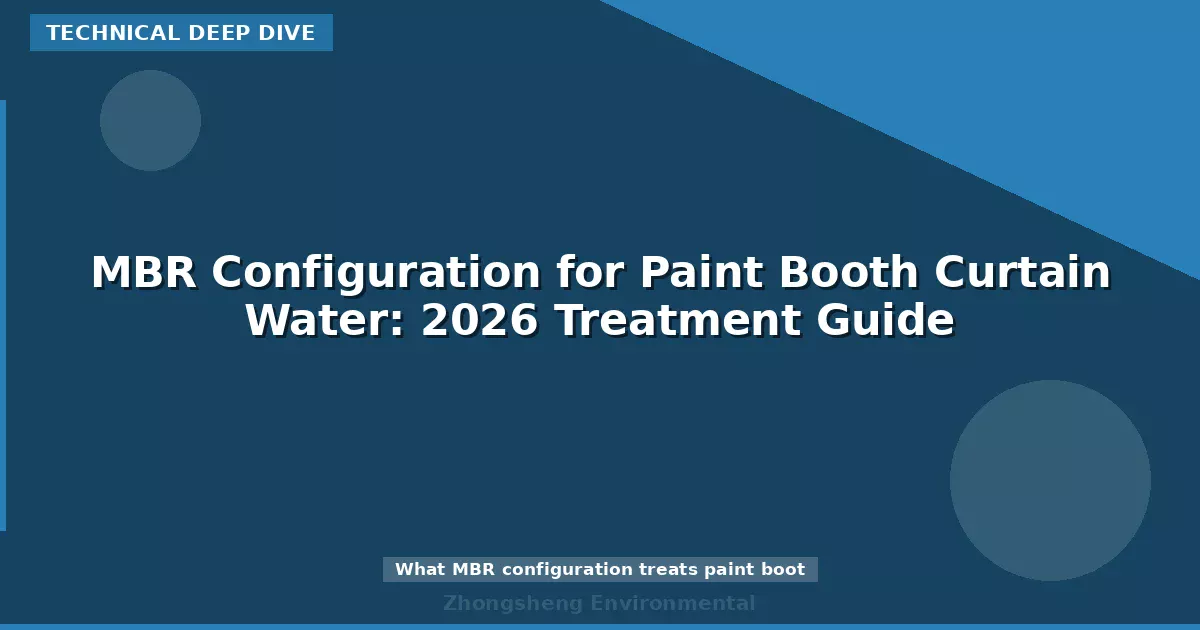 TECHNICAL DEEP DIVE

MBR Configuration for Paint Booth Curtain Water: 2026 Treatment Guide

What MBR configuration treats paint boot

Zhongsheng Environmental